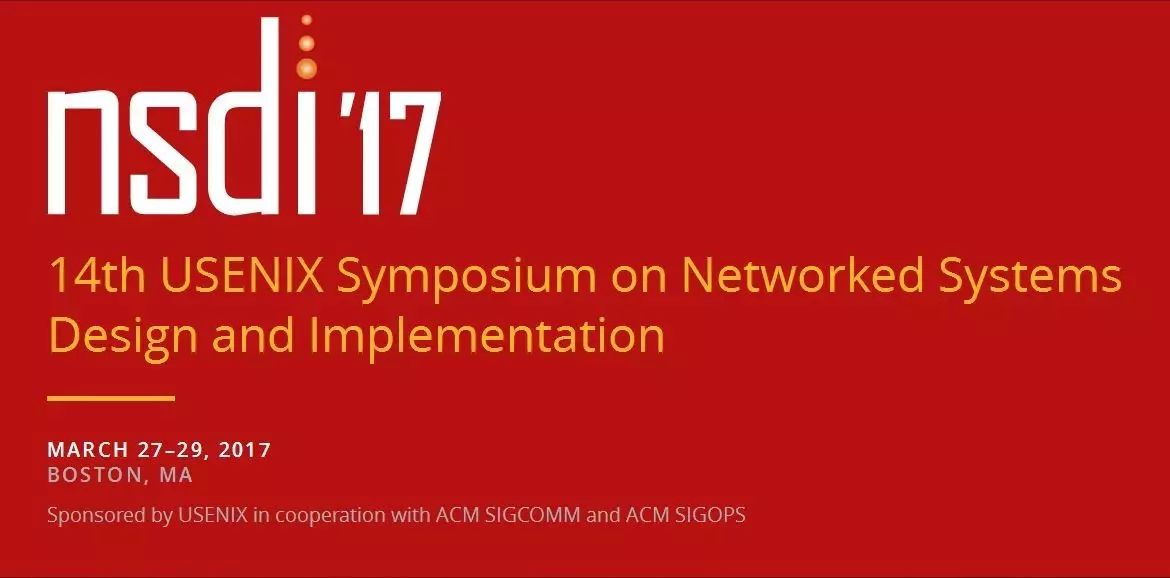 nsdi '17

14th USENIX Symposium on Networked Systems Design and Implementation

MARCH 27–29, 2017
BOSTON, MA

Sponsored by USENIX in cooperation with ACM SIGCOMM and ACM SIGOPS